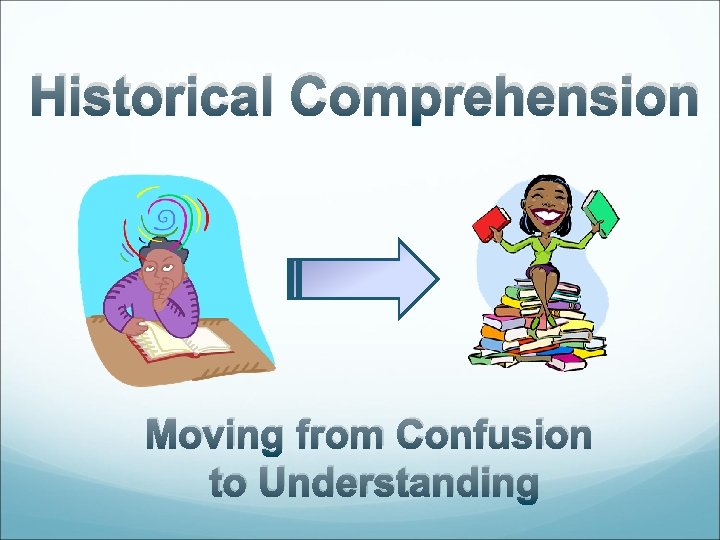 Historical Comprehension

Moving from Confusion to Understanding